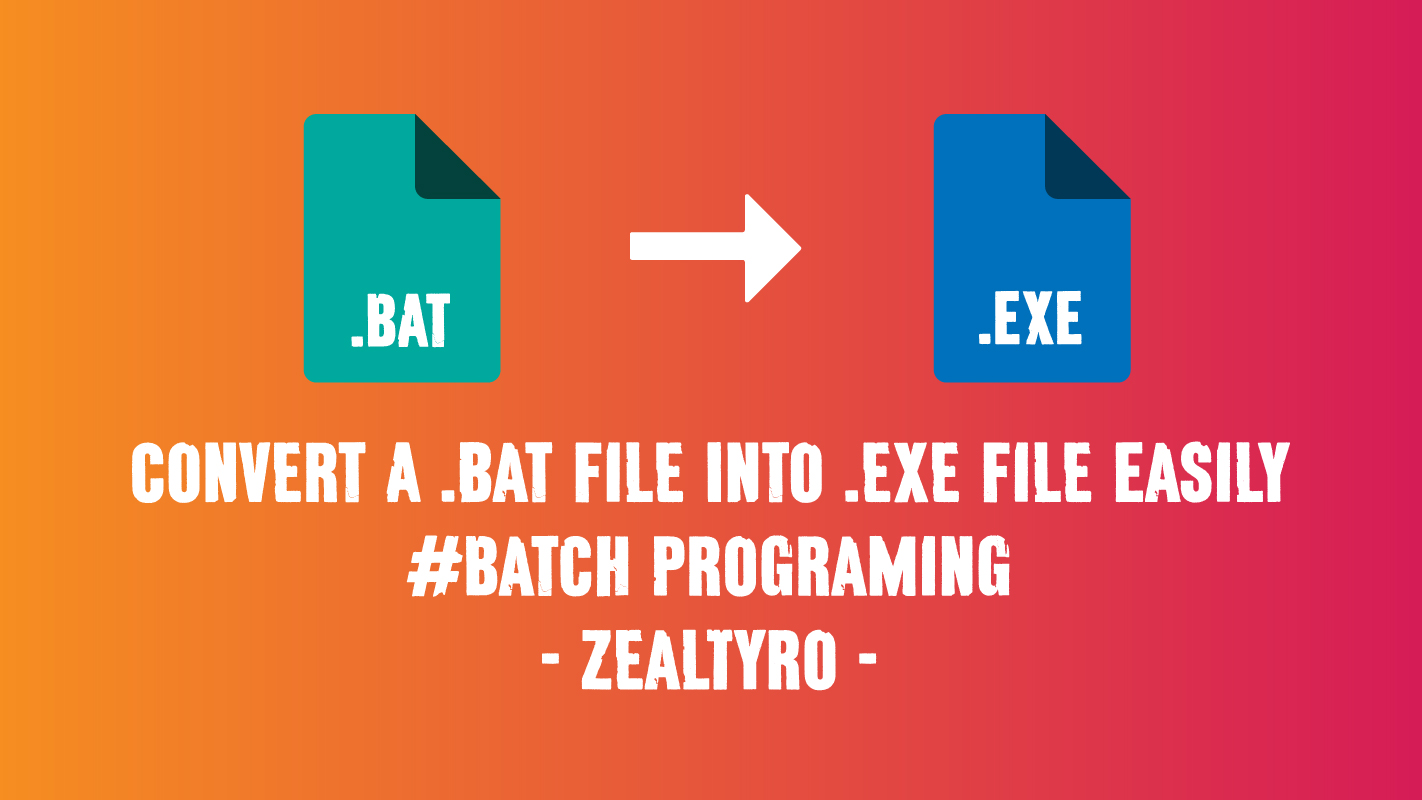 .BAT

.EXE

CONVERT A .BAT FILE INTO .EXE FILE EASILY
#BATCH PROGRAMING
- ZEALTYRO -